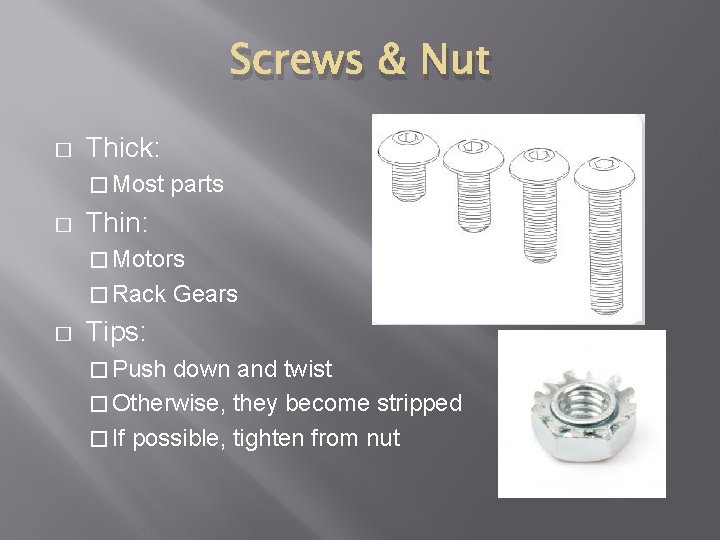 Screws & Nut

□ Thick:
□ Most parts
□ Thin:
□ Motors
□ Rack Gears
□ Tips:
□ Push down and twist
□ Otherwise, they become stripped
□ If possible, tighten from nut